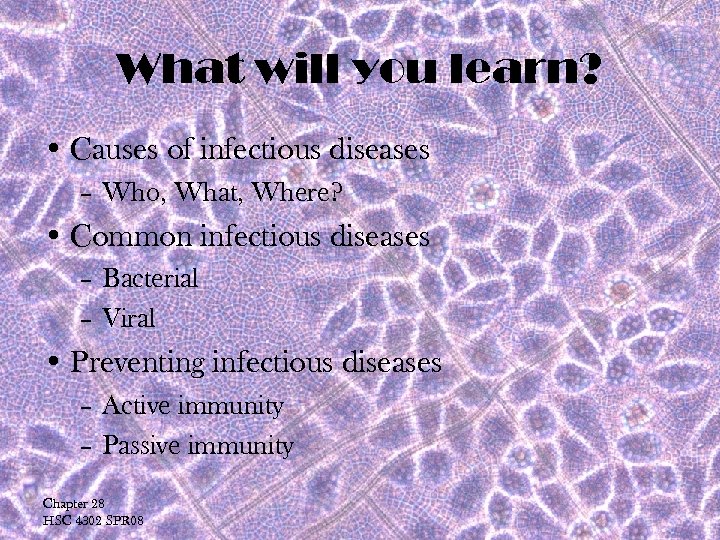 What will you learn?

• Causes of infectious diseases
– Who, What, Where?
• Common infectious diseases
– Bacterial
– Viral
• Preventing infectious diseases
– Active immunity
– Passive immunity

Chapter 28
HSC 4302 SPR08